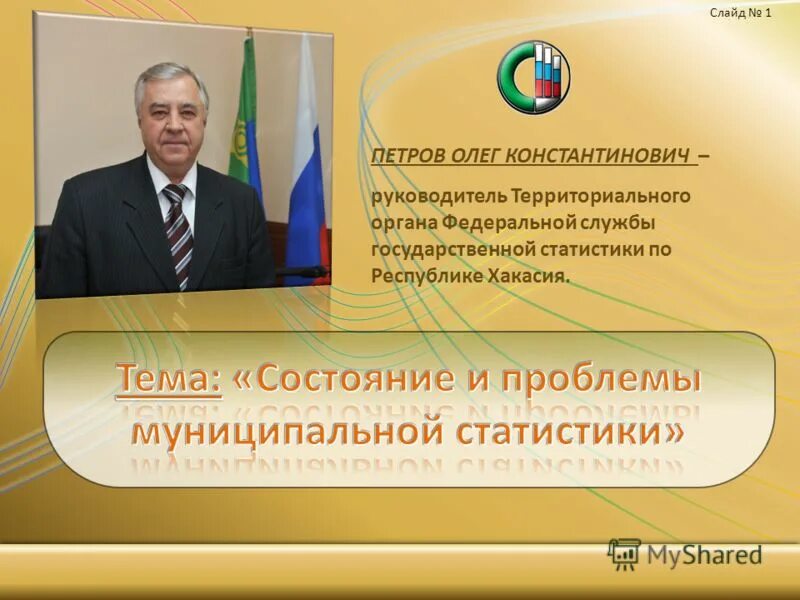 Слайд № 1

ПЕТРОВ ОЛЕГ КОНСТАНТИНОВИЧ –

руководитель Территориального органа Федеральной службы государственной статистики по Республике Хакасия.

Тема: «Состояние и проблемы муниципальной статистики»

MyShared